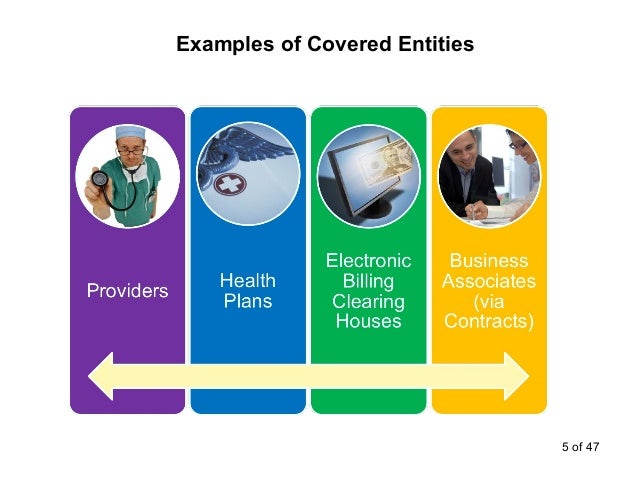 Examples of Covered Entities

Providers

Health Plans

Electronic Billing Clearing Houses

Business Associates (via Contracts)

5 of 47